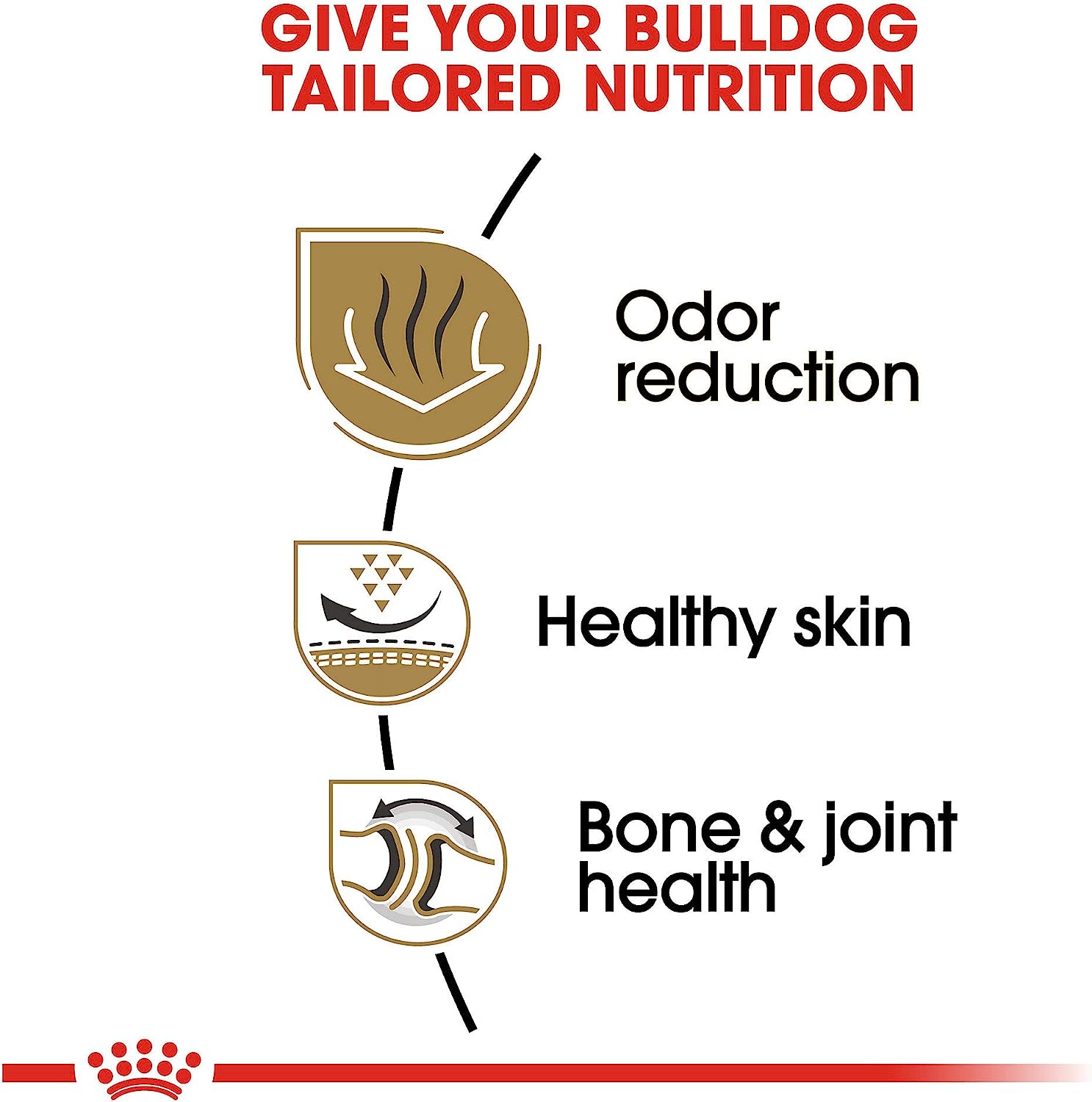 GIVE YOUR BULLDOG TAILORED NUTRITION

Odor reduction

Healthy skin

Bone & joint health